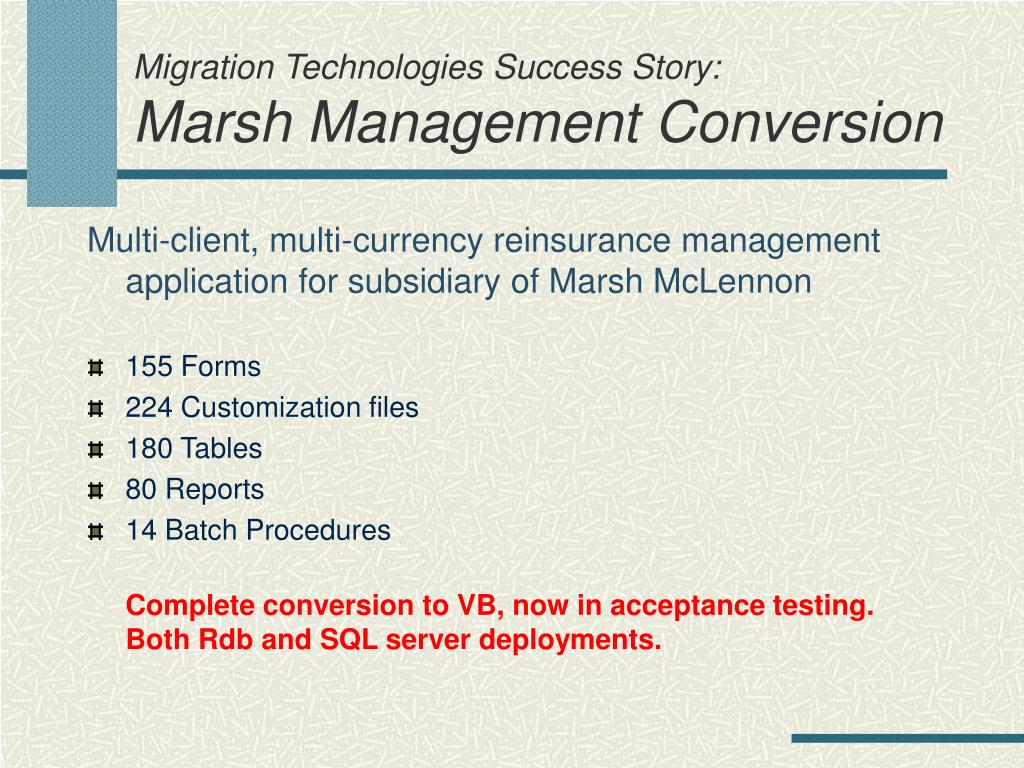 Migration Technologies Success Story:
Marsh Management Conversion

Multi-client, multi-currency reinsurance management application for subsidiary of Marsh McLennon

155 Forms
224 Customization files
180 Tables
80 Reports
14 Batch Procedures

Complete conversion to VB, now in acceptance testing.
Both Rdb and SQL server deployments.